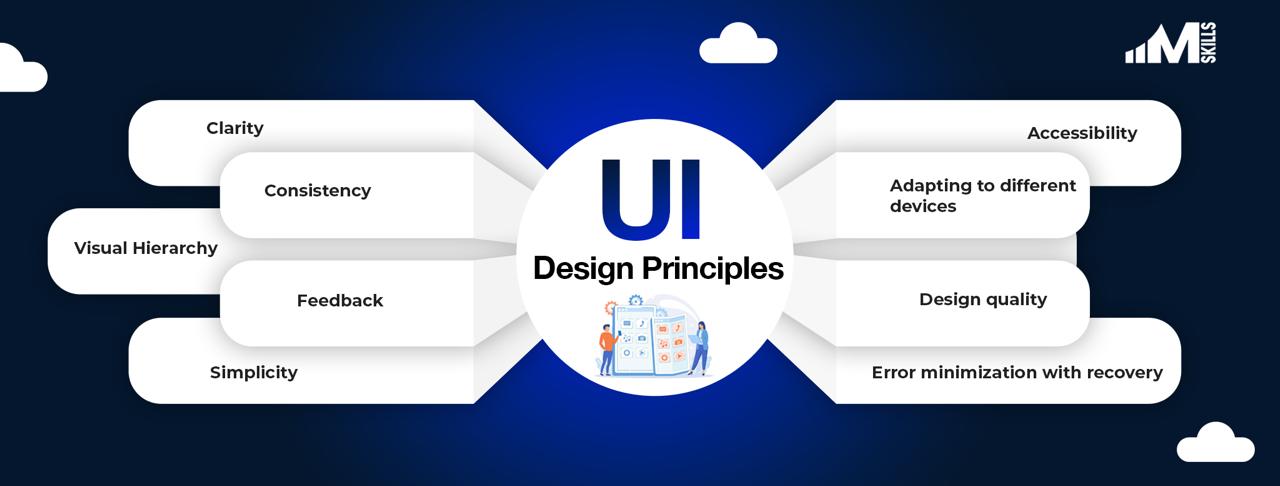 M SKILLS

Clarity

Consistency

Visual Hierarchy

Feedback

Simplicity

UI
Design Principles

Accessibility

Adapting to different devices

Design quality

Error minimization with recovery